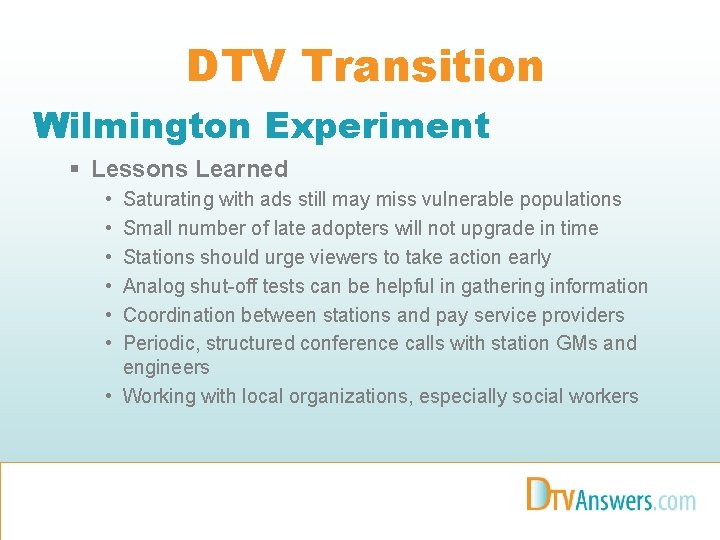 DTV Transition

Wilmington Experiment

▪ Lessons Learned

• Saturating with ads still may miss vulnerable populations
• Small number of late adopters will not upgrade in time
• Stations should urge viewers to take action early
• Analog shut-off tests can be helpful in gathering information
• Coordination between stations and pay service providers
• Periodic, structured conference calls with station GMs and engineers
• Working with local organizations, especially social workers

DTVAnswers.com